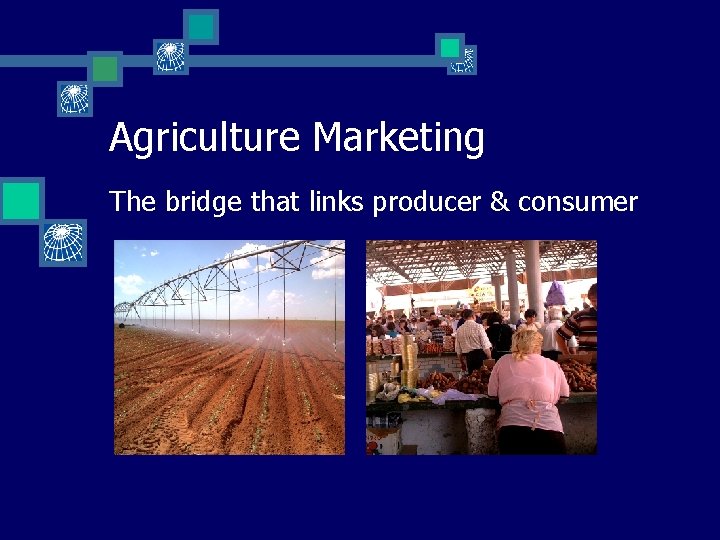 Agriculture Marketing

The bridge that links producer & consumer